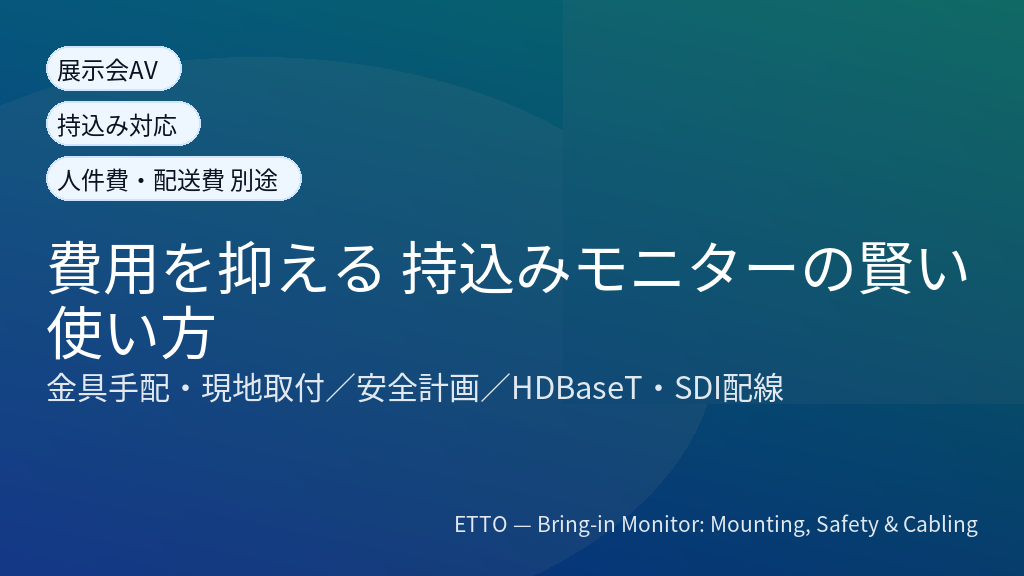 展示会AV

持込み対応

人件費・配送費 別途

費用を抑える 持込みモニターの賢い使い方

金具手配・現地取付／安全計画／HDBaseT・SDI配線

ETTO — Bring-in Monitor: Mounting, Safety & Cabling